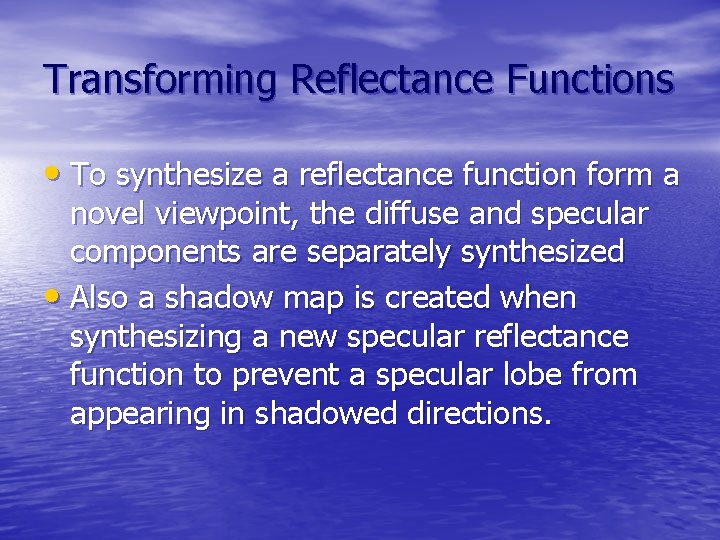 Transforming Reflectance Functions

• To synthesize a reflectance function form a novel viewpoint, the diffuse and specular components are separately synthesized
• Also a shadow map is created when synthesizing a new specular reflectance function to prevent a specular lobe from appearing in shadowed directions.